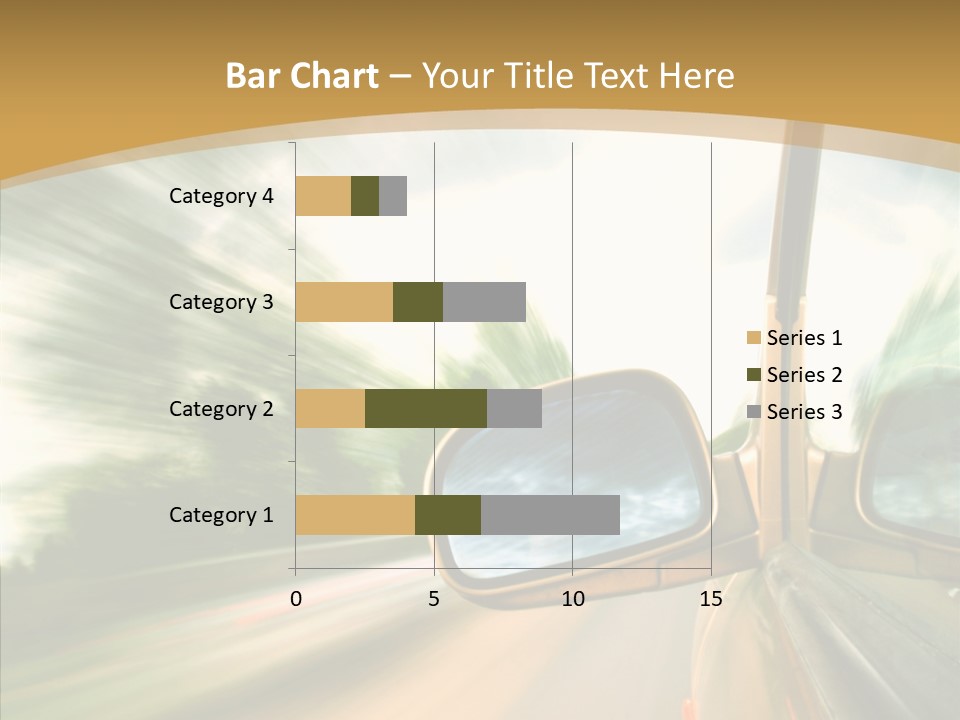 Bar Chart – Your Title Text Here

Category 4
Category 3
Category 2
Category 1

0 5 10 15

Series 1
Series 2
Series 3